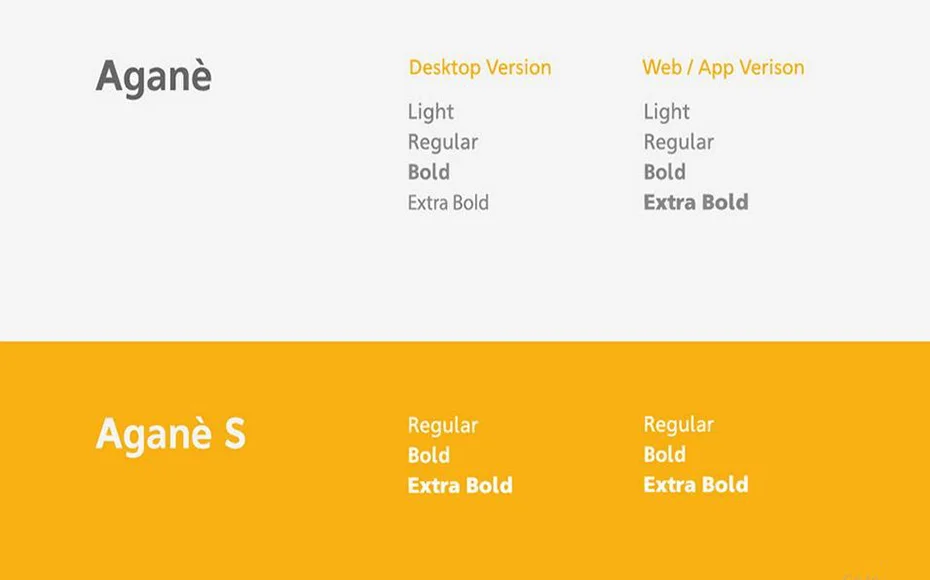 Aganè

Desktop Version

Light
Regular
Bold
Extra Bold

Web / App Verison

Light
Regular
Bold
Extra Bold

Aganè S

Regular
Bold
Extra Bold

Regular
Bold
Extra Bold